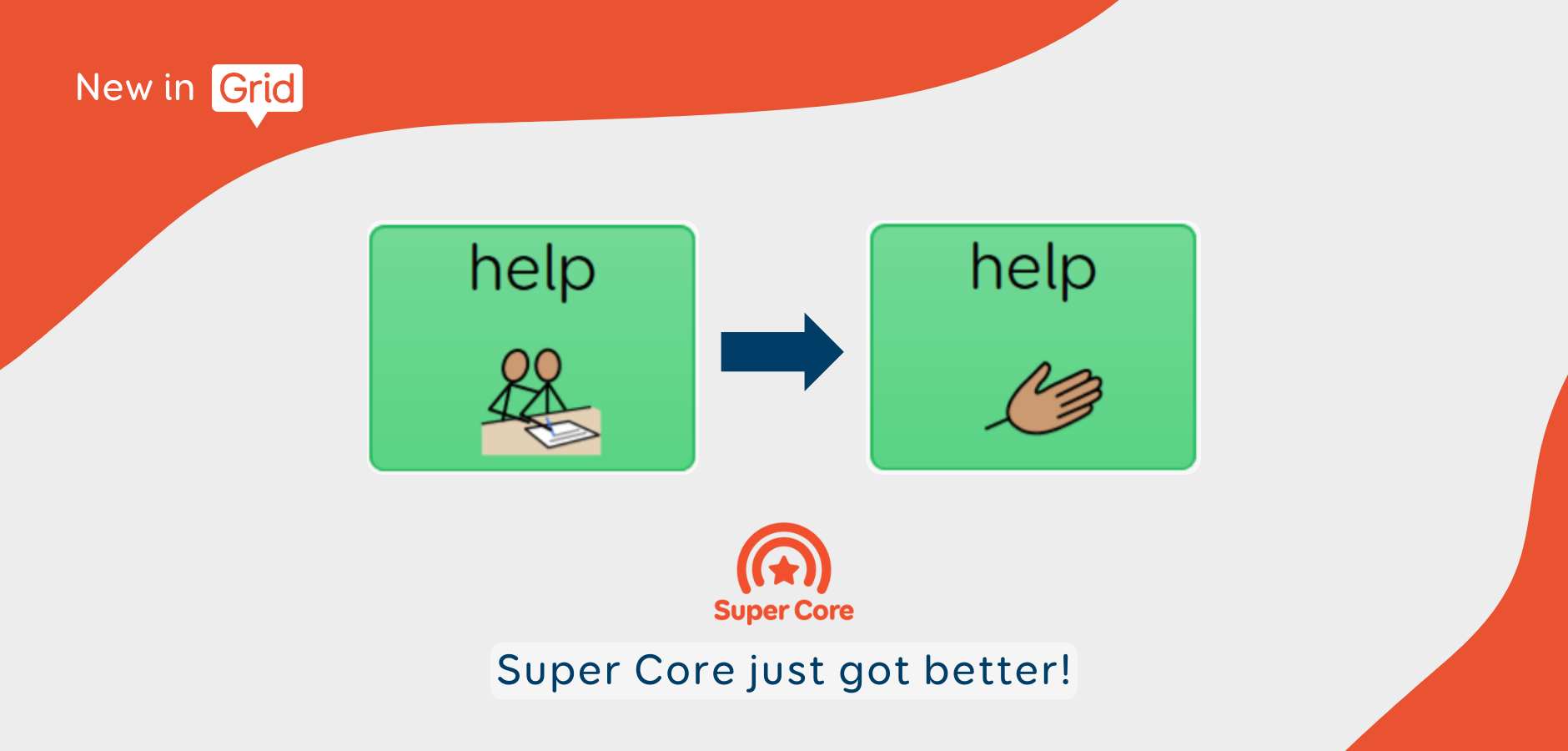 New in Grid

help

help

Super Core

Super Core just got better!